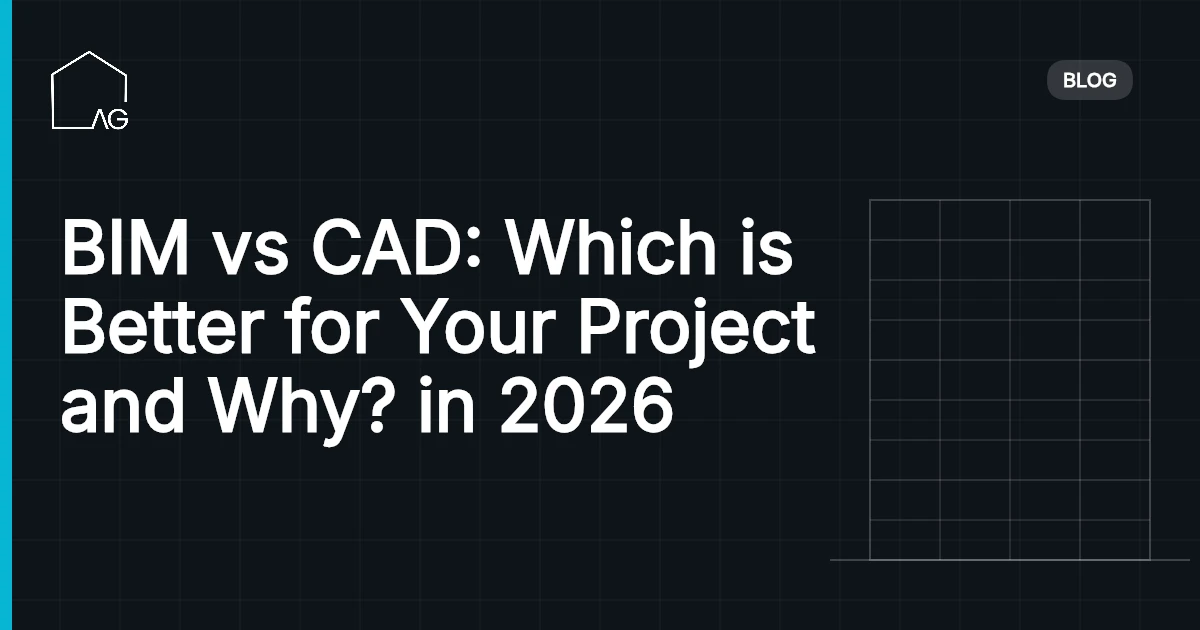 AG

BLOG

BIM vs CAD: Which is Better for Your Project and Why? in 2026